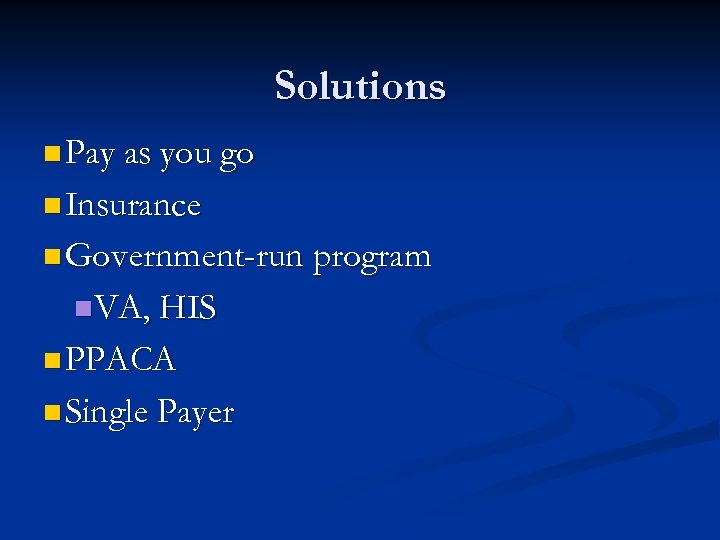 Solutions

Pay as you go

Insurance

Government-run program

VA, HIS

PPACA

Single Payer